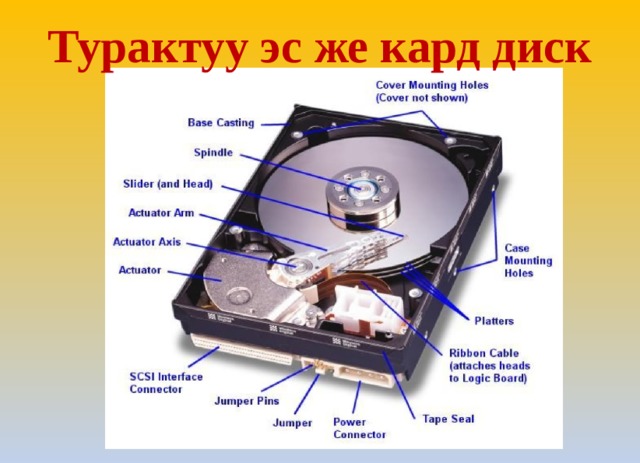 Туруктуу эс же кард диск

Cover Mounting Holes (Cover not shown)

Base Casting

Spindle

Slider (and Head)

Actuator Arm

Actuator Axis

Actuator

Case Mounting Holes

Platters

Ribbon Cable (attaches heads to Logic Board)

SCSI Interface Connector

Jumper Pins

Jumper

Power Connector

Tape Seal